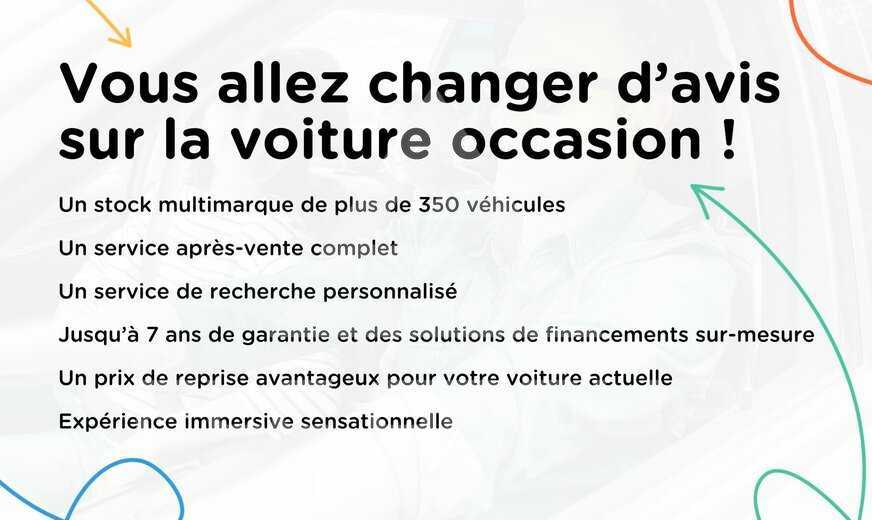 Vous allez changer d'avis sur la voiture occasion !

Un stock multimarque de plus de 350 véhicules

Un service après-vente complet

Un service de recherche personnalisé

Jusqu'à 7 ans de garantie et des solutions de financements sur-mesure

Un prix de reprise avantageux pour votre voiture actuelle

Expérience immersive sensationnelle